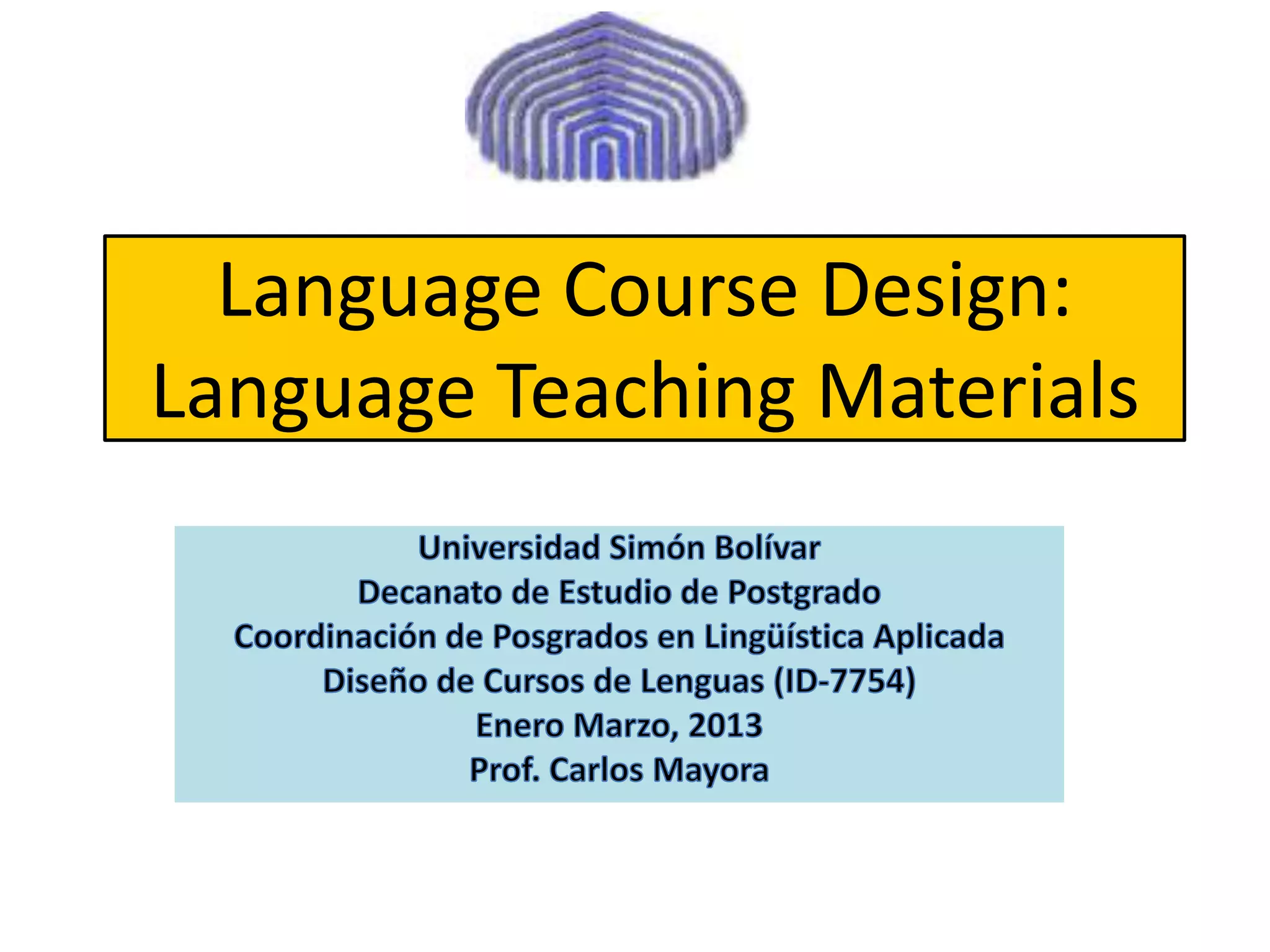 Language Course Design: Language Teaching Materials

Universidad Simón Bolívar
Decanato de Estudio de Postgrado
Coordinación de Posgrados en Lingüística Aplicada
Diseño de Cursos de Lenguas (ID-7754)
Enero Marzo, 2013
Prof. Carlos Mayora